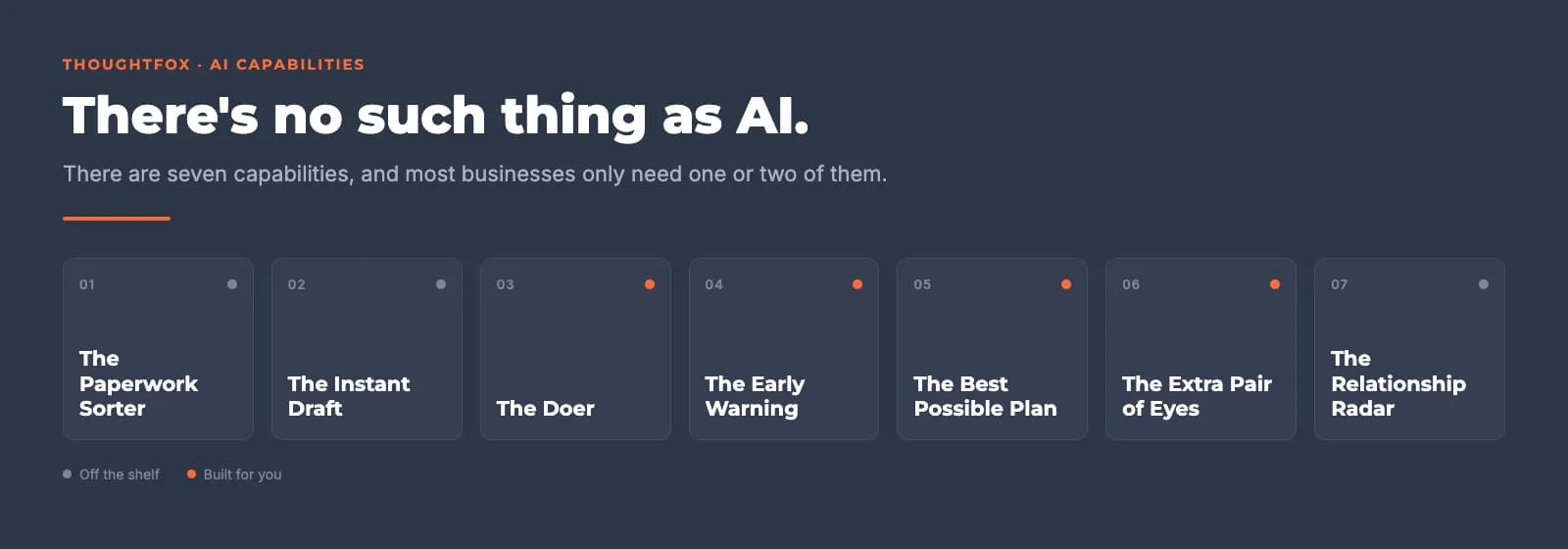 THOUGHTFOX · AI CAPABILITIES

There's no such thing as AI.

There are seven capabilities, and most businesses only need one or two of them.

01
The Paperwork Sorter

02
The Instant Draft

03
The Doer

04
The Early Warning

05
The Best Possible Plan

06
The Extra Pair of Eyes

07
The Relationship Radar

Off the shelf
Built for you